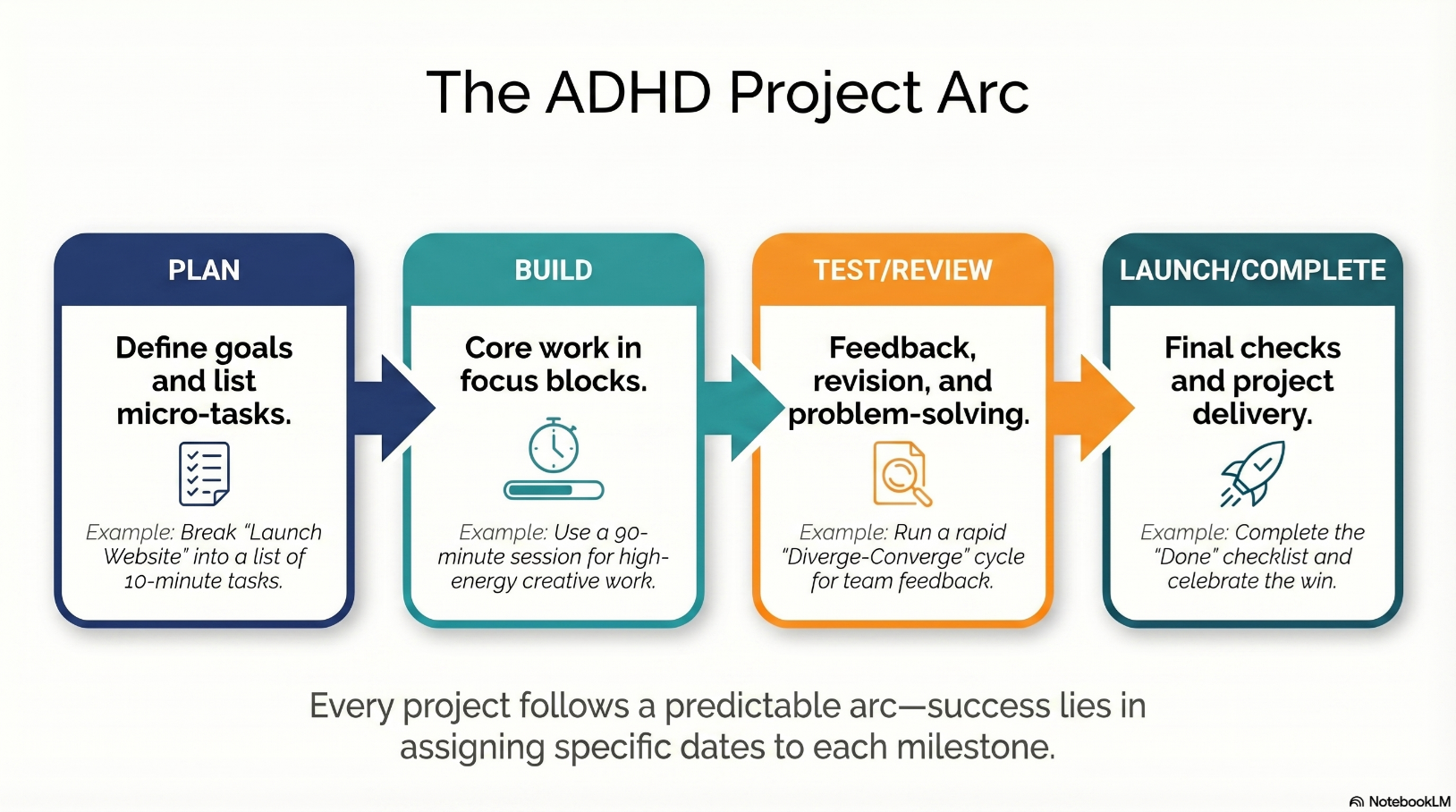 The ADHD Project Arc

PLAN

Define goals and list micro-tasks.

Example: Break "Launch Website" into a list of 10-minute tasks.

BUILD

Core work in focus blocks.

Example: Use a 90-minute session for high-energy creative work.

TEST/REVIEW

Feedback, revision, and problem-solving.

Example: Run a rapid "Diverge-Converge" cycle for team feedback.

LAUNCH/COMPLETE

Final checks and project delivery.

Example: Complete the "Done" checklist and celebrate the win.

Every project follows a predictable arc—success lies in assigning specific dates to each milestone.

NotebookLM